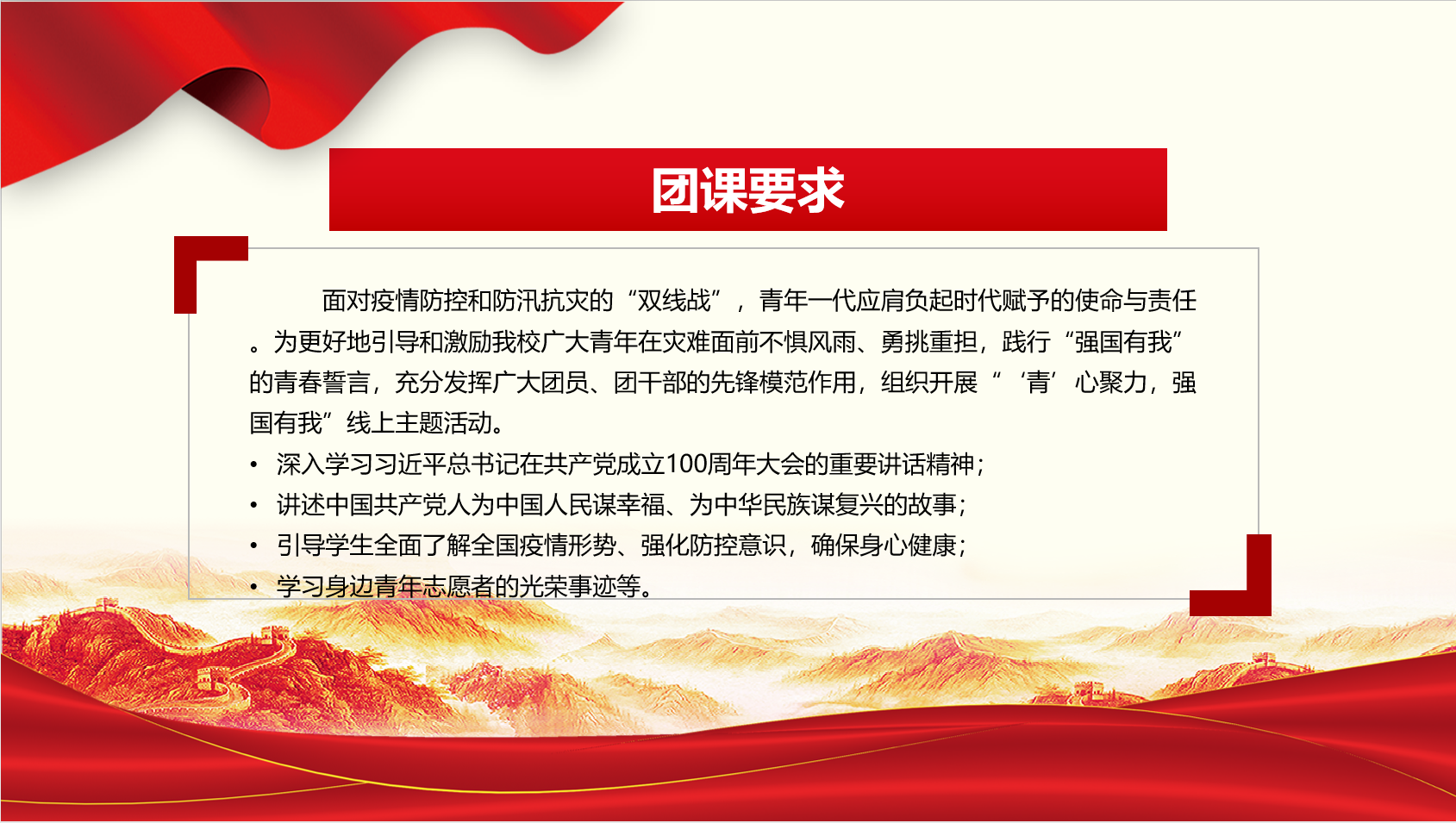 团课要求

面对疫情防控和防汛抗灾的“双线战”，青年一代应肩负起时代赋予的使命与责任。为更好地引导和激励我校广大青年在灾难面前不惧风雨、勇挑重担，践行“强国有我”的青春誓言，充分发挥广大团员、团干部的先锋模范作用，组织开展“‘青’心聚力，强国有我”线上主题活动。

• 深入学习习近平总书记在共产党成立100周年大会的重要讲话精神；
• 讲述中国共产党人为中国人民谋幸福、为中华民族谋复兴的故事；
• 引导学生全面了解全国疫情形势、强化防控意识，确保身心健康；
• 学习身边青年志愿者的光荣事迹等。